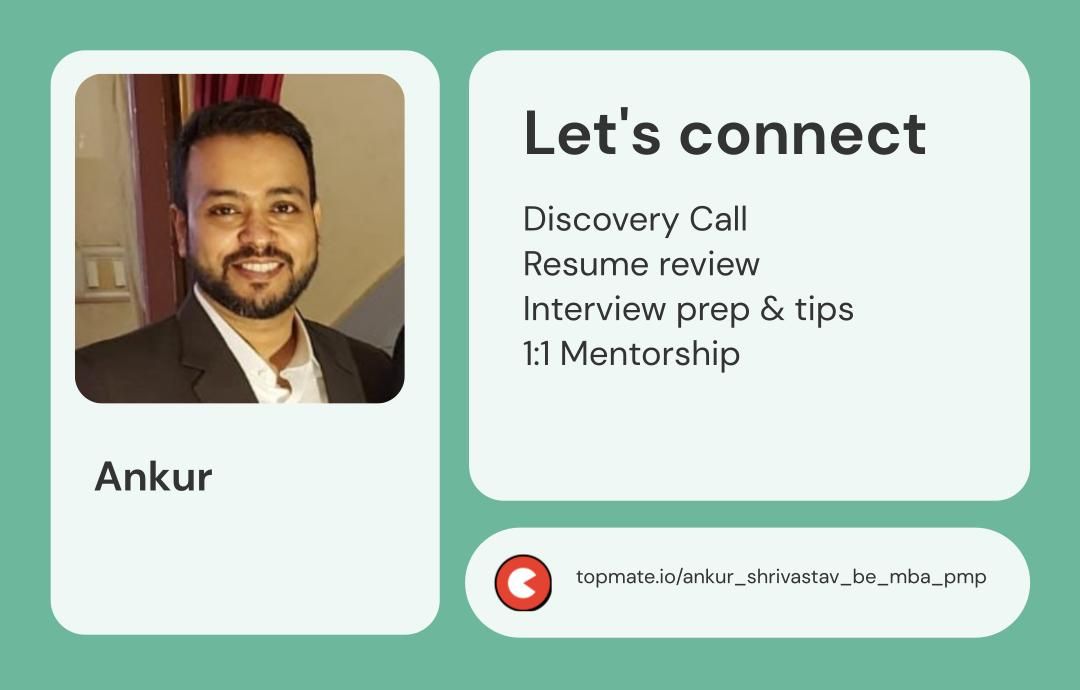 Ankur

Let's connect

Discovery Call
Resume review
Interview prep & tips
1:1 Mentorship

topmate.io/ankur_shrivastav_be_mba_pmp